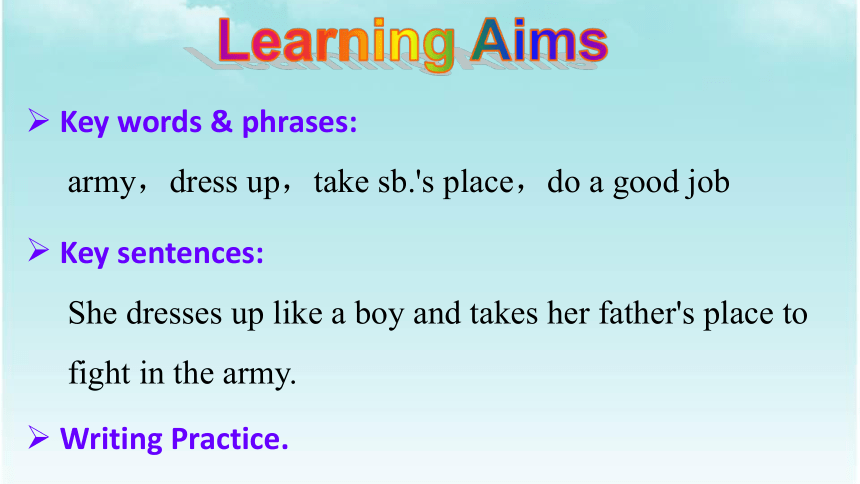 Learning Aims

➢ Key words & phrases:

army， dress up， take sb.'s place， do a good job

➢ Key sentences:

She dresses up like a boy and takes her father's place to fight in the army.

➢ Writing Practice.